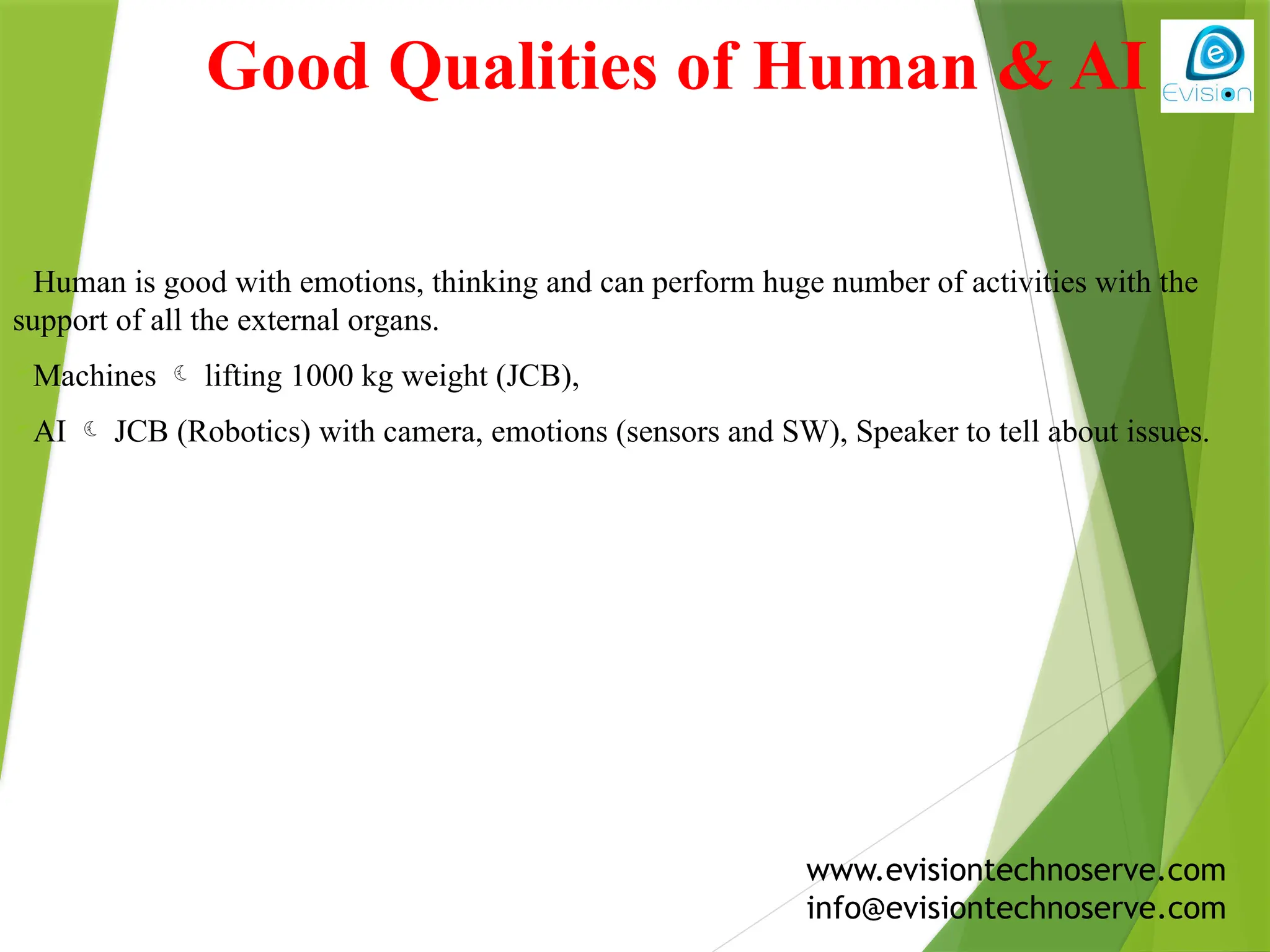 Good Qualities of Human & AI

Evision

Human is good with emotions, thinking and can perform huge number of activities with the support of all the external organs.

Machines ☾ lifting 1000 kg weight (JCB),

AI ☾ JCB (Robotics) with camera, emotions (sensors and SW), Speaker to tell about issues.

www.evisiontechnoserve.com
info@evisiontechnoserve.com